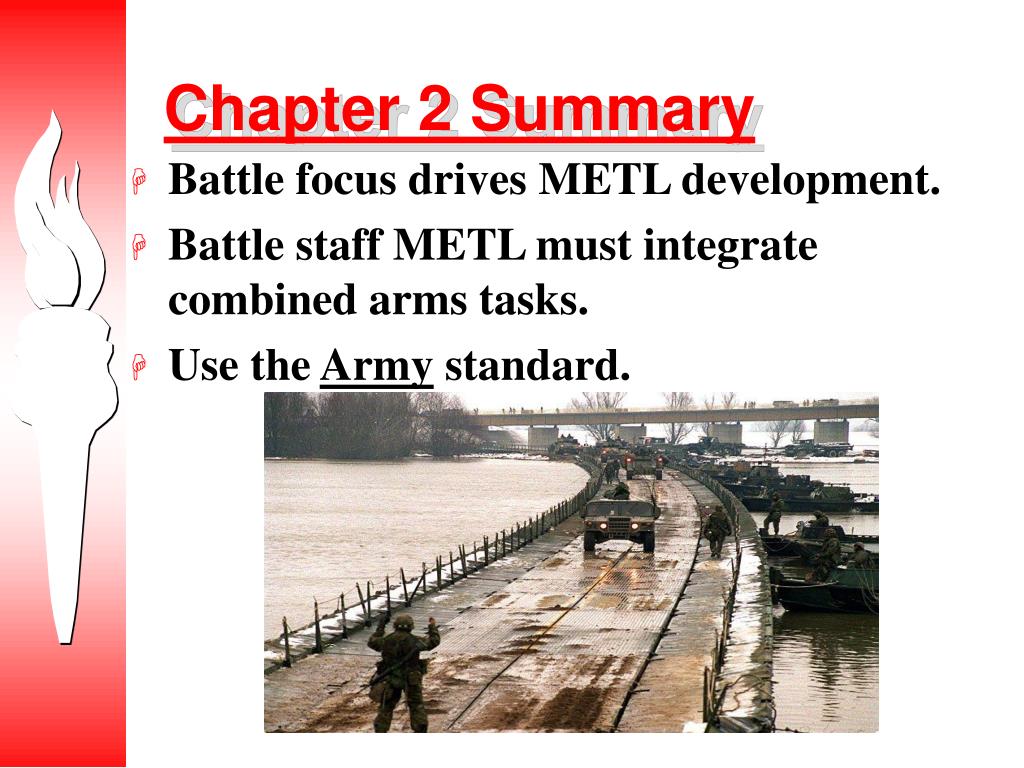 Chapter 2 Summary

Battle focus drives METL development.

Battle staff METL must integrate combined arms tasks.

Use the Army standard.